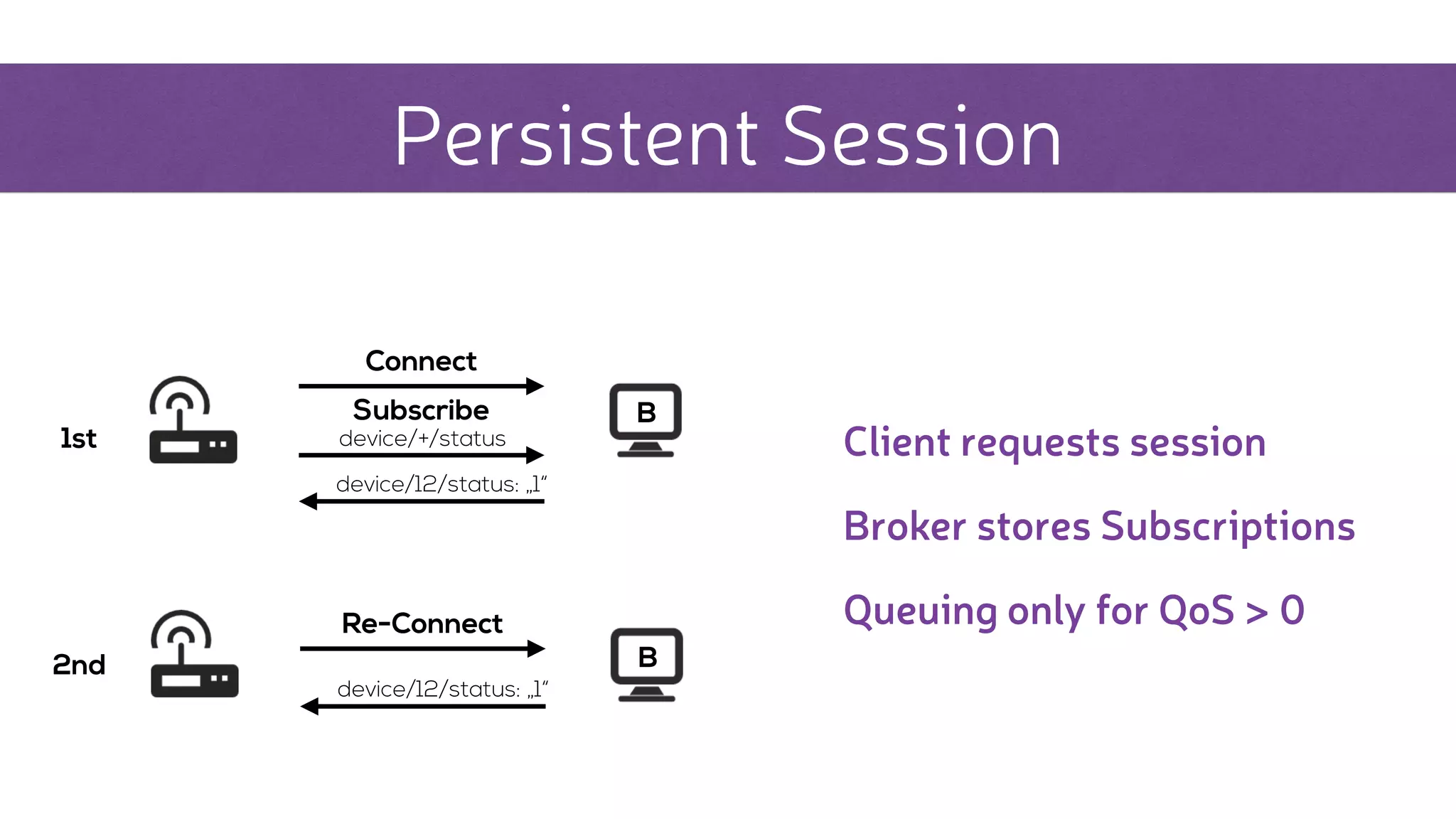 Persistent Session

1st

Connect

Subscribe
device/+/status

device/12/status: „1“

B

2nd

Re-Connect

device/12/status: „1“

B

Client requests session

Broker stores Subscriptions

Queuing only for QoS > 0